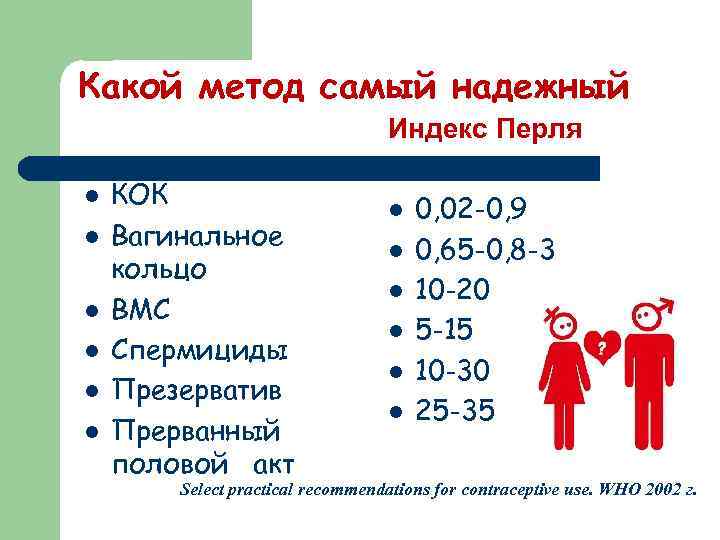 Какой метод самый надежный

Индекс Перля

- КОК
- Вагинальное кольцо
- ВМС
- Спермициды
- Презерватив
- Прерванный половой акт

- 0,02-0,9
- 0,65-0,8-3
- 10-20
- 5-15
- 10-30
- 25-35

?

Select practical recommendations for contraceptive use. WHO 2002 г.